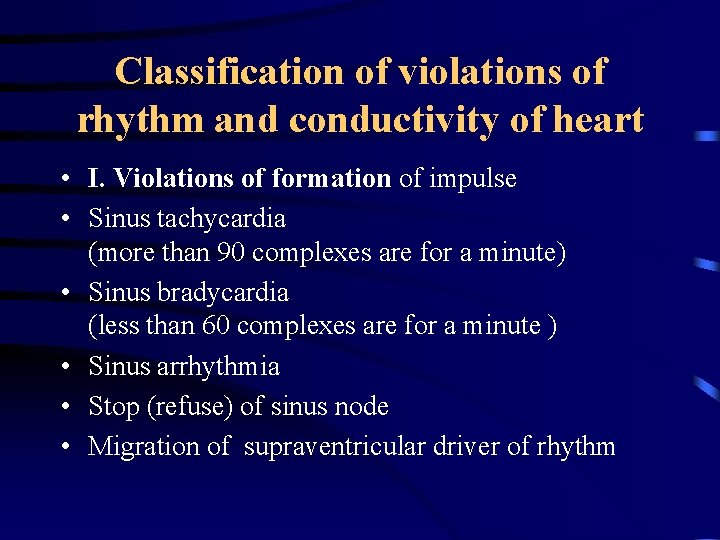 Classification of violations of rhythm and conductivity of heart

• I. Violations of formation of impulse
• Sinus tachycardia (more than 90 complexes are for a minute)
• Sinus bradycardia (less than 60 complexes are for a minute )
• Sinus arrhythmia
• Stop (refuse) of sinus node
• Migration of supraventricular driver of rhythm